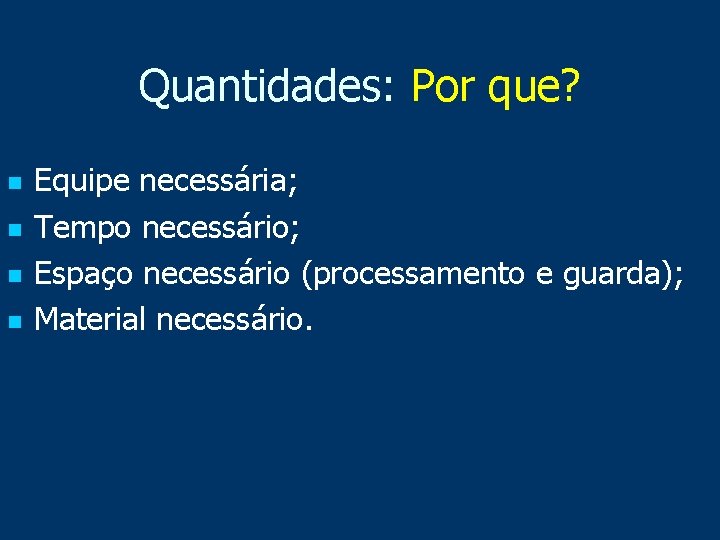 Quantidades: Por que?

- Equipe necessária;
- Tempo necessário;
- Espaço necessário (processamento e guarda);
- Material necessário.